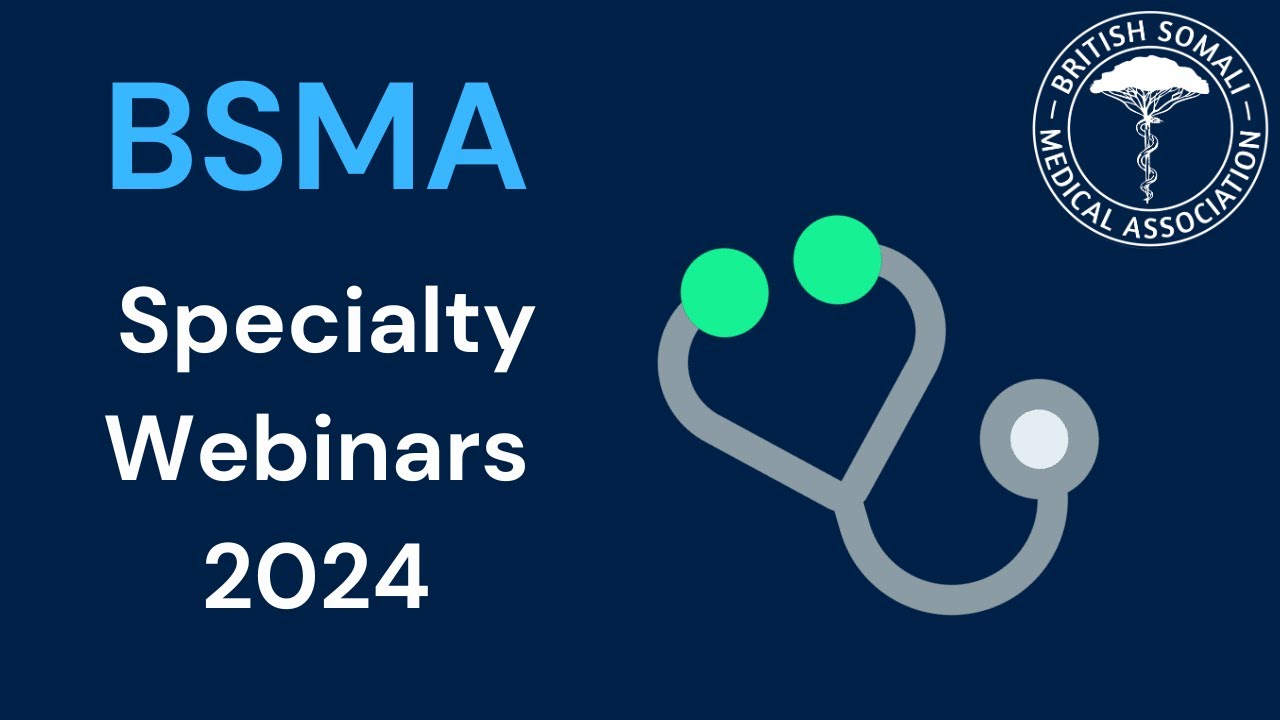 BSMA

Specialty Webinars 2024

BRITISH SOMALI MEDICAL ASSOCIATION